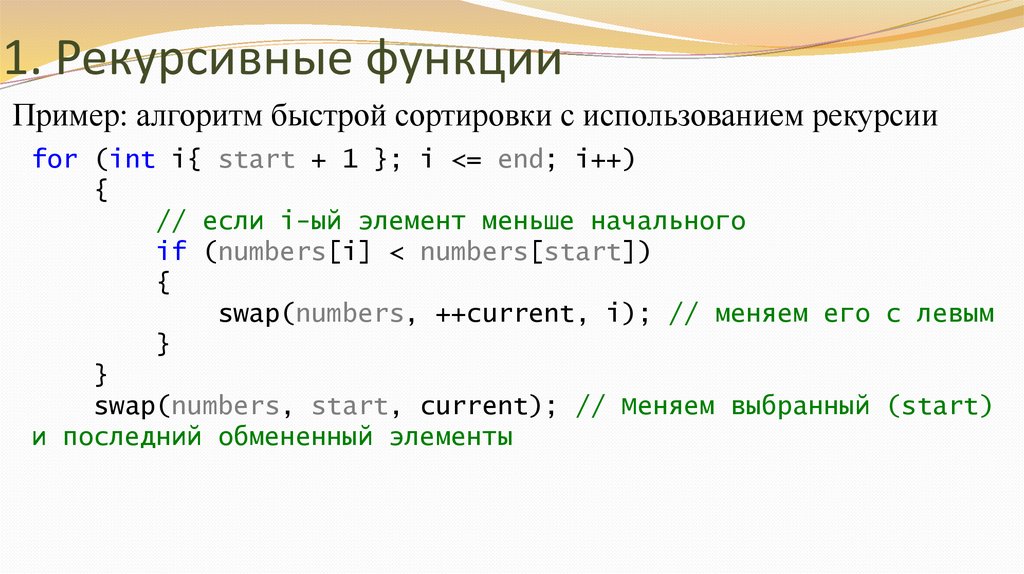 1. Рекурсивные функции

Пример: алгоритм быстрой сортировки с использованием рекурсии

for (int i{ start + 1 }; i <= end; i++)
    {
        // если i-ый элемент меньше начального
        if (numbers[i] < numbers[start])
        {
            swap(numbers, ++current, i); // меняем его с левым
        }
    }
    swap(numbers, start, current); // Меняем выбранный (start) и последний обмененный элементы